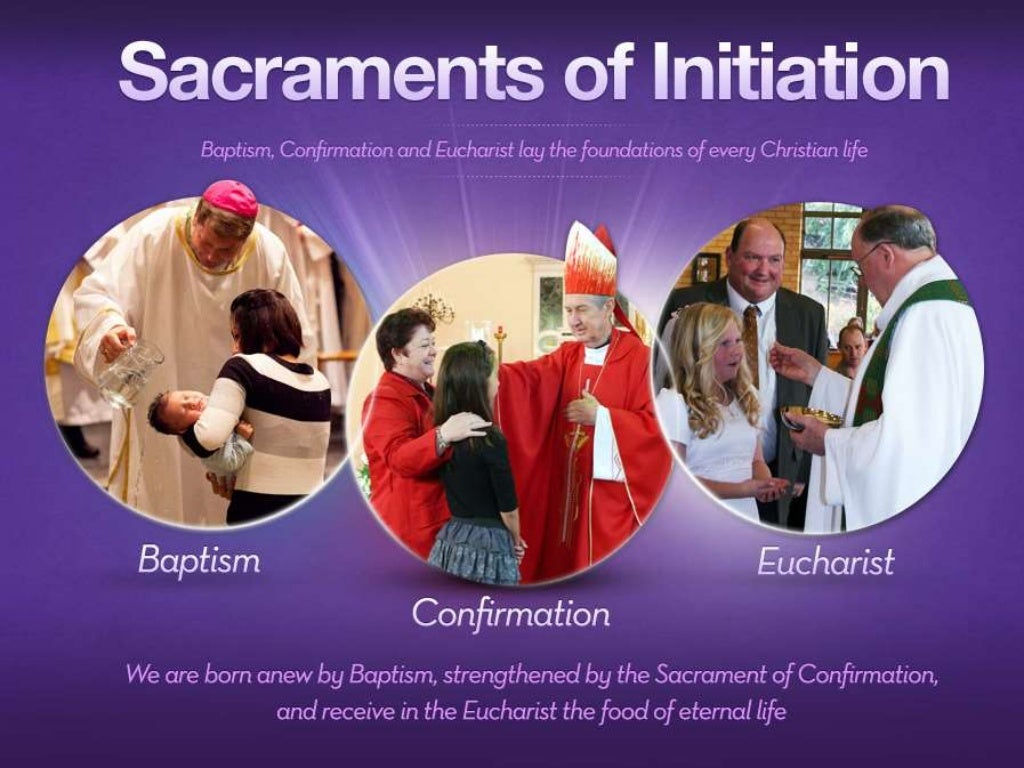 Sacraments of Initiation

Baptism, Confirmation and Eucharist lay the foundations of every Christian life

Baptism

Confirmation

Eucharist

We are born anew by Baptism, strengthened by the Sacrament of Confirmation, and receive in the Eucharist the food of eternal life